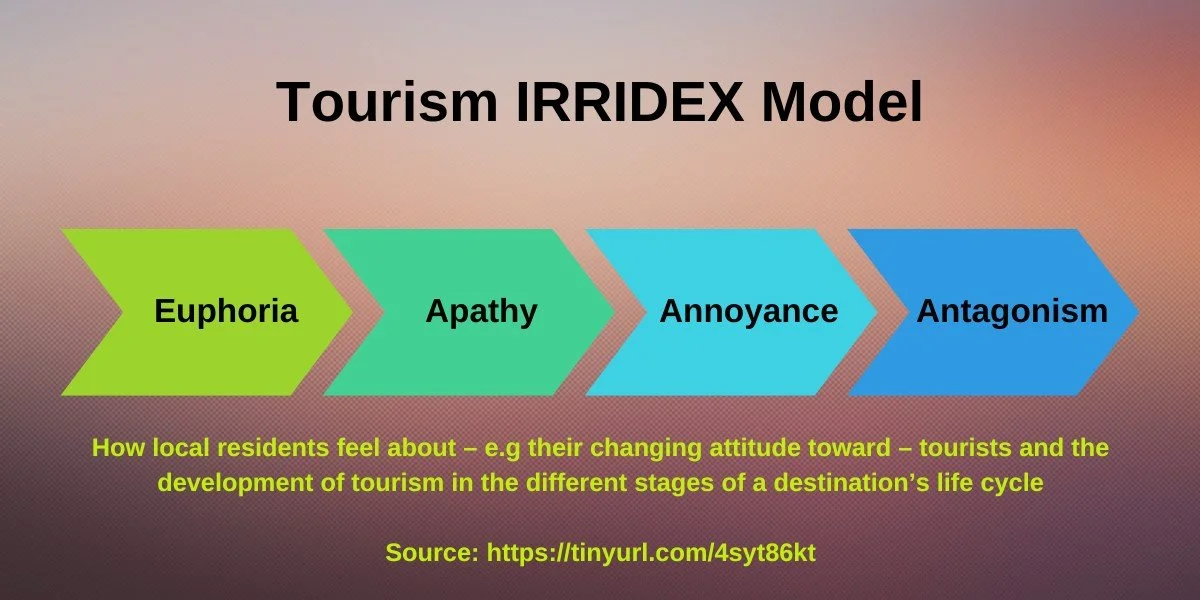 Tourism IRRIDEX Model

Euphoria

Apathy

Annoyance

Antagonism

How local residents feel about – e.g their changing attitude toward – tourists and the development of tourism in the different stages of a destination's life cycle

Source: https://tinyurl.com/4syt86kt